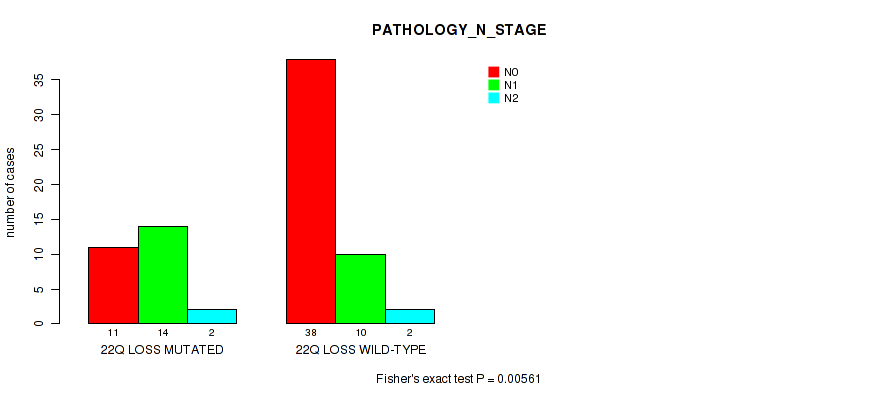 PATHOLOGY_N_STAGE

N0
N1
N2

number of cases

35
30
25
20
15
10
5
0

11 14 2
22Q LOSS MUTATED

38 10 2
22Q LOSS WILD-TYPE

Fisher's exact test P = 0.00561